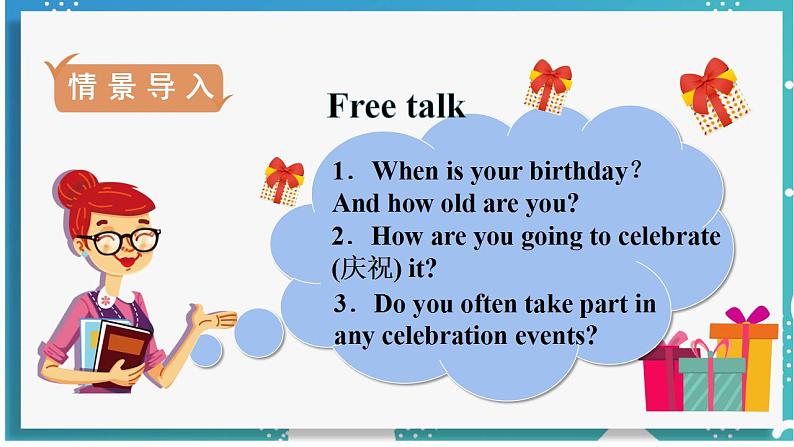 情景导入

Free talk

1．When is your birthday？ And how old are you?

2．How are you going to celebrate (庆祝) it?

3．Do you often take part in any celebration events?